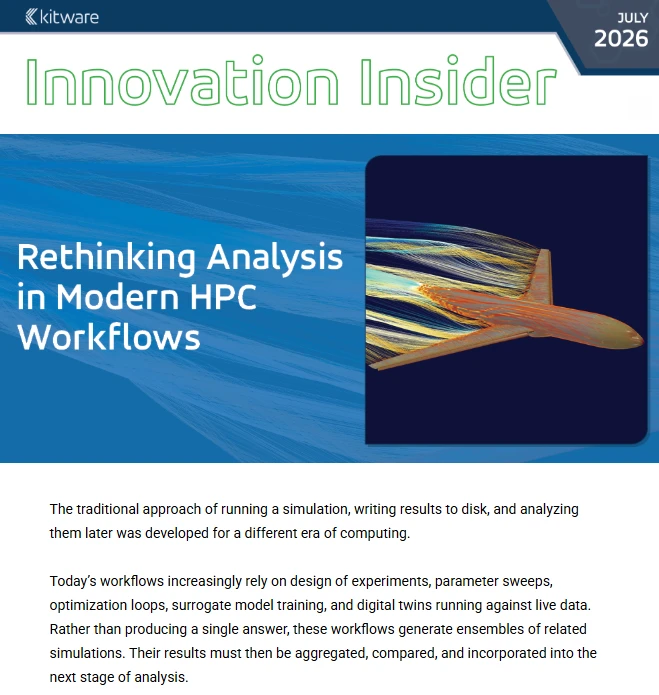 kitware

JULY
2026

Innovation Insider

Rethinking Analysis in Modern HPC Workflows

The traditional approach of running a simulation, writing results to disk, and analyzing them later was developed for a different era of computing.

Today's workflows increasingly rely on design of experiments, parameter sweeps, optimization loops, surrogate model training, and digital twins running against live data. Rather than producing a single answer, these workflows generate ensembles of related simulations. Their results must then be aggregated, compared, and incorporated into the next stage of analysis.